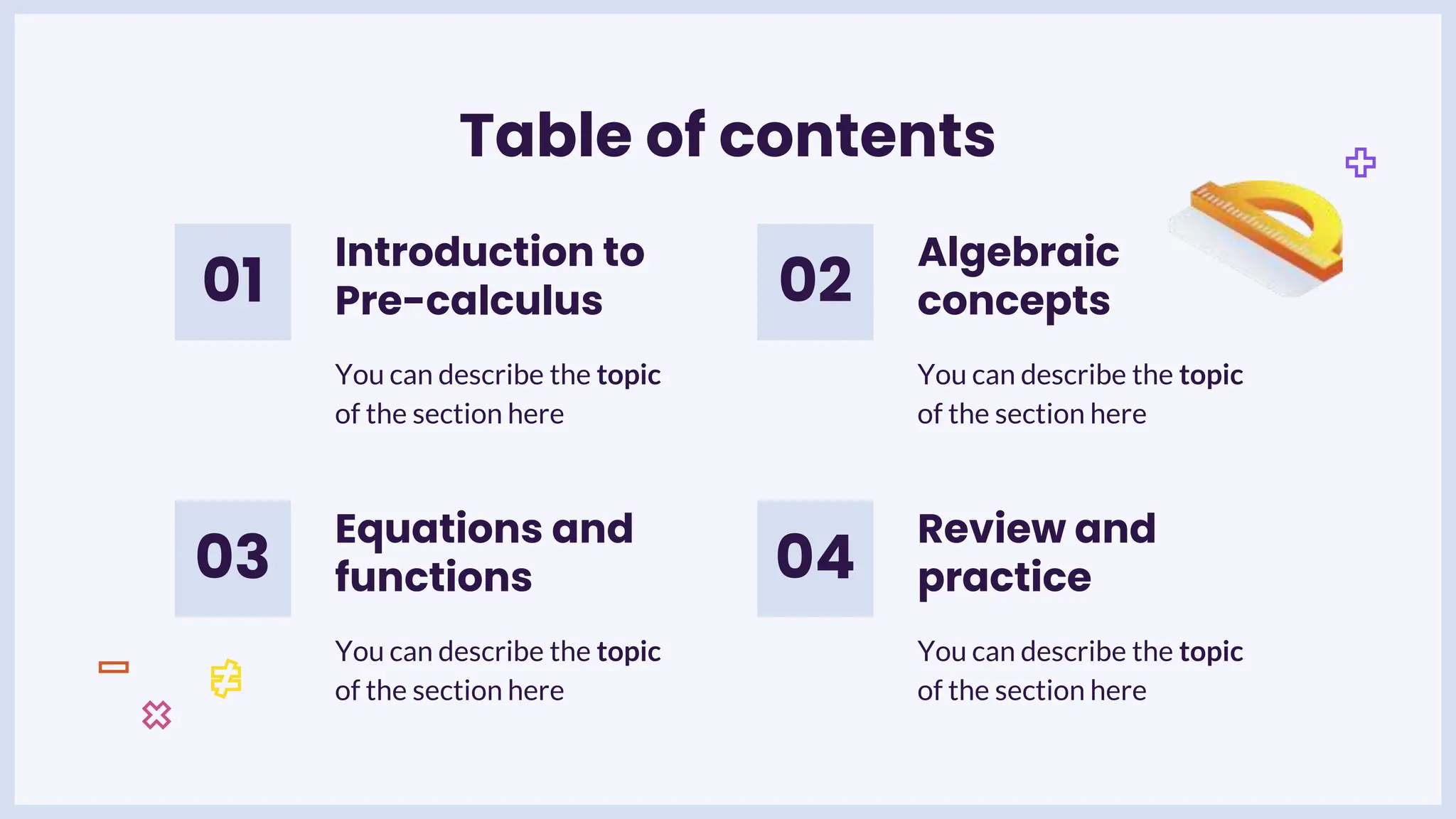 Table of contents

01

Introduction to Pre-calculus

You can describe the topic of the section here

02

Algebraic concepts

You can describe the topic of the section here

03

Equations and functions

You can describe the topic of the section here

04

Review and practice

You can describe the topic of the section here